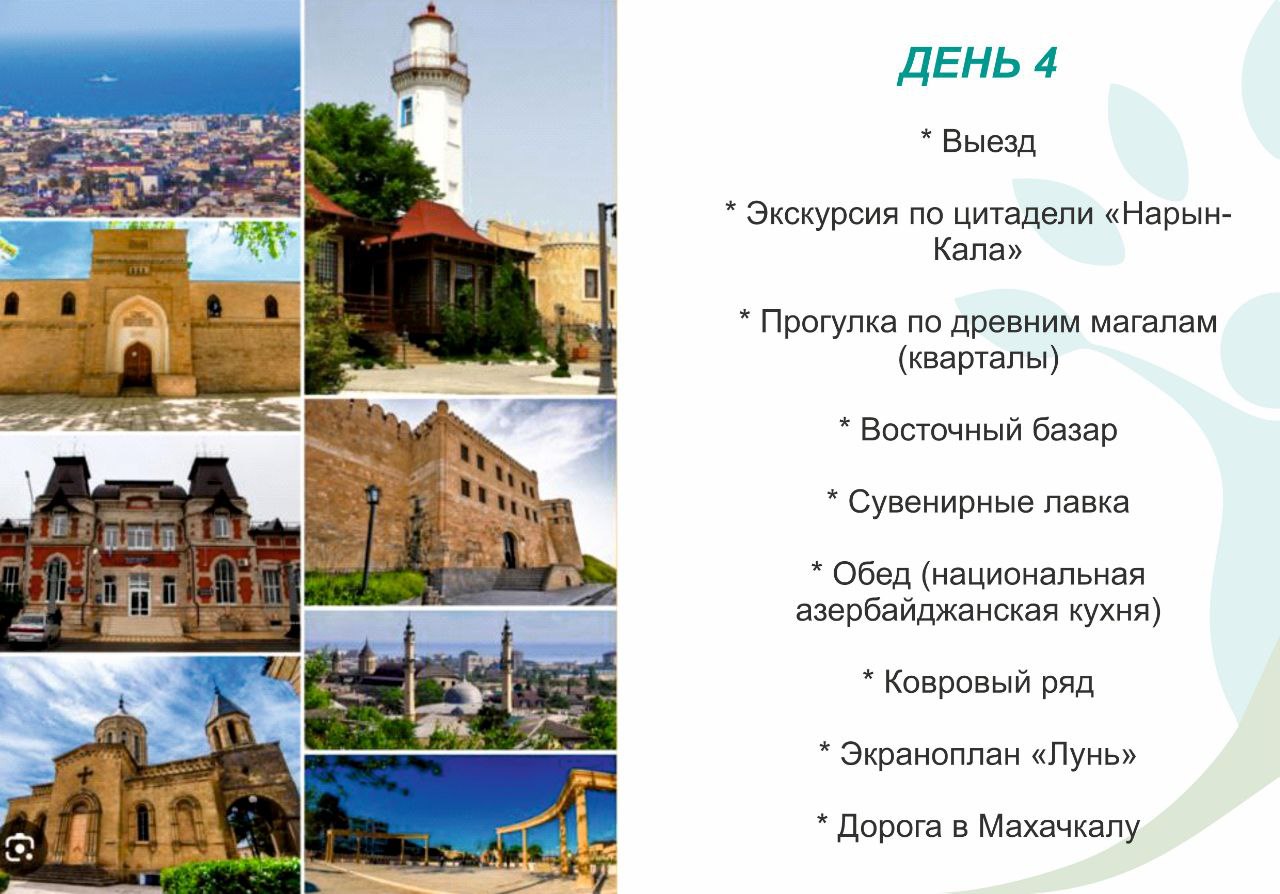 ДЕНЬ 4

* Выезд

* Экскурсия по цитадели «Нарын-Кала»

* Прогулка по древним магалам (кварталы)

* Восточный базар

* Сувенирные лавка

* Обед (национальная азербайджанская кухня)

* Ковровый ряд

* Экраноплан «Лунь»

* Дорога в Махачкалу